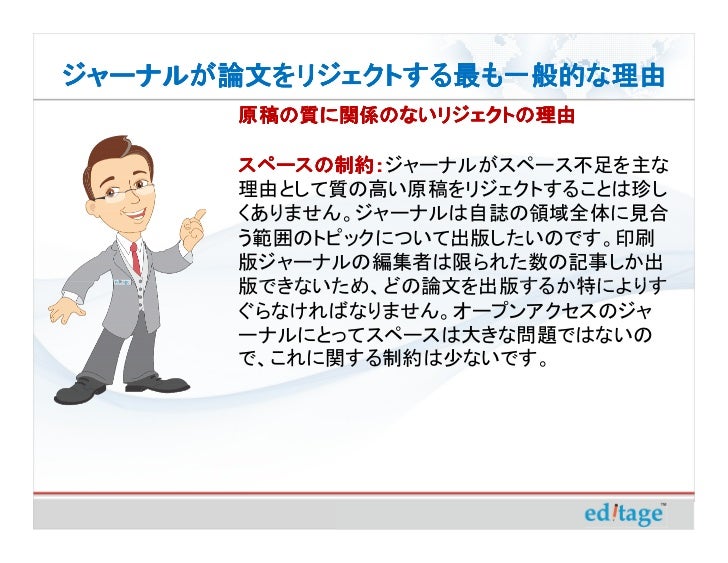 ジャーナルが論文をリジェクトする最も一般的な理由

原稿の質に関係のないリジェクトの理由

スペースの制約：ジャーナルがスペース不足を主な理由として質の高い原稿をリジェクトすることは珍しくありません。ジャーナルは自誌の領域全体に見合う範囲のトピックについて出版したいのです。印刷版ジャーナルの編集者は限られた数の記事しか出版できないため、どの論文を出版するか特によりすぐらなければなりません。オープンアクセスのジャーナルにとってスペースは大きな問題ではないので、これに関する制約は少ないです。

editage™